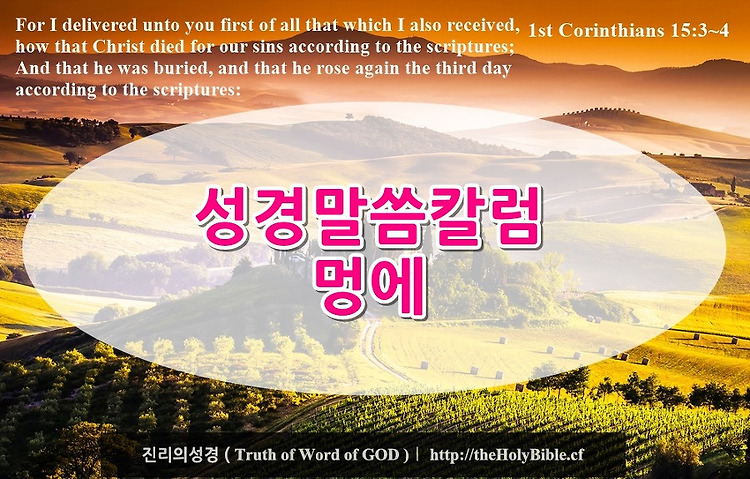 For I delivered unto you first of all that which I also received, how that Christ died for our sins according to the scriptures; And that he was buried, and that he rose again the third day according to the scriptures:

1st Corinthians 15:3~4

성경말씀칼럼
멍에

진리의성경 ( Truth of Word of GOD ) | http://theHolyBible.cf